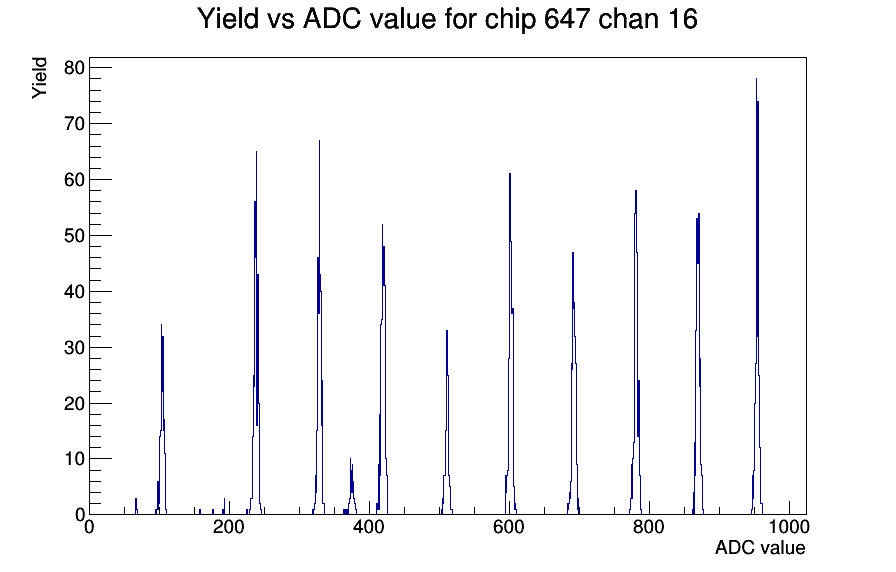 Yield vs ADC value for chip 647 chan 16

Yield

80
70
60
50
40
30
20
10
0

0
200
400
600
800
1000

ADC value